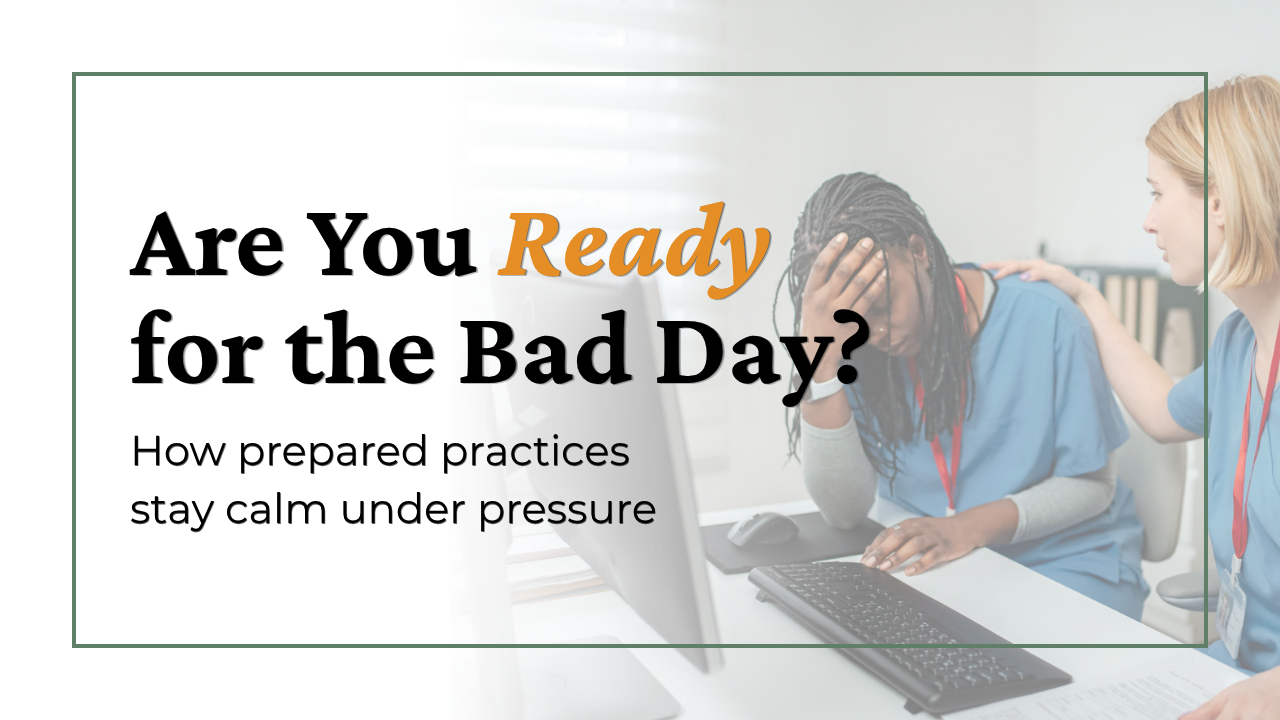 Are You Ready for the Bad Day?

How prepared practices stay calm under pressure